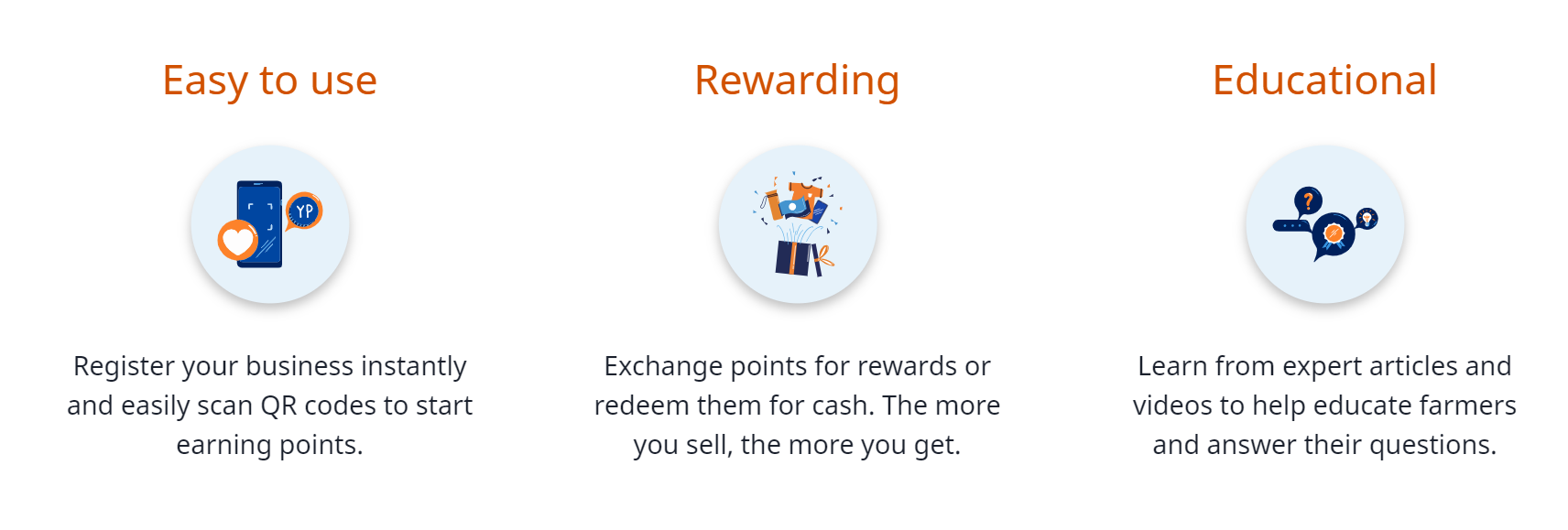 Easy to use

YP

Register your business instantly and easily scan QR codes to start earning points.

Rewarding

Exchange points for rewards or redeem them for cash. The more you sell, the more you get.

Educational

?

Learn from expert articles and videos to help educate farmers and answer their questions.